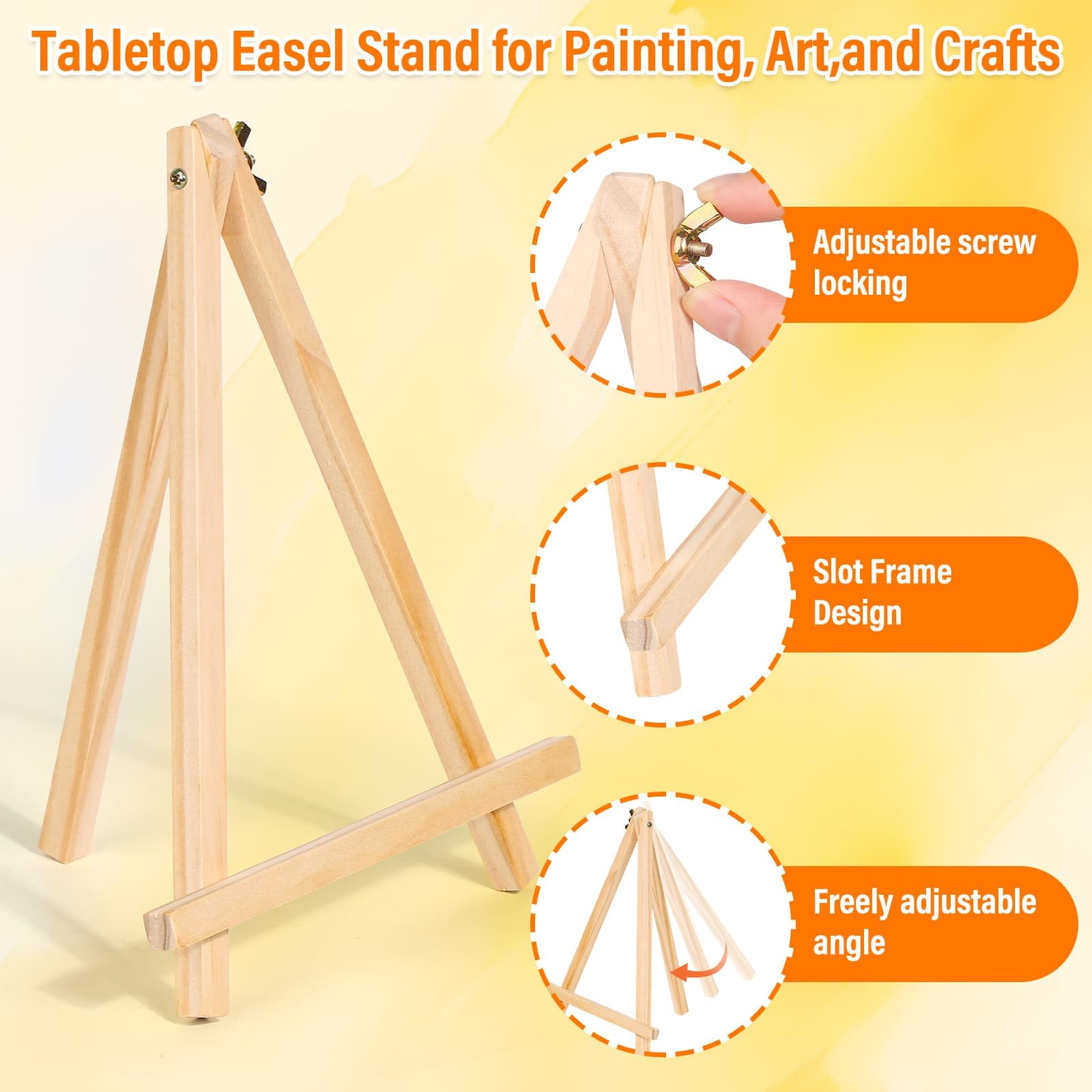 Tabletop Easel Stand for Painting, Art,and Crafts

Adjustable screw locking

Slot Frame Design

Freely adjustable angle